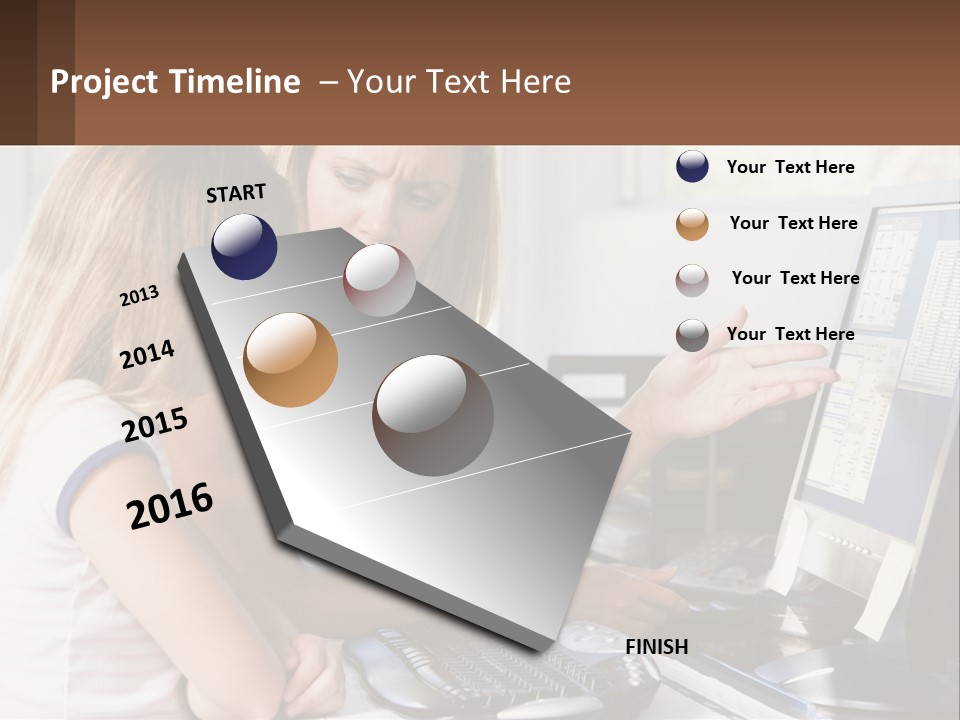 Project Timeline – Your Text Here

START

2013

2014

2015

2016

FINISH

Your Text Here

Your Text Here

Your Text Here

Your Text Here